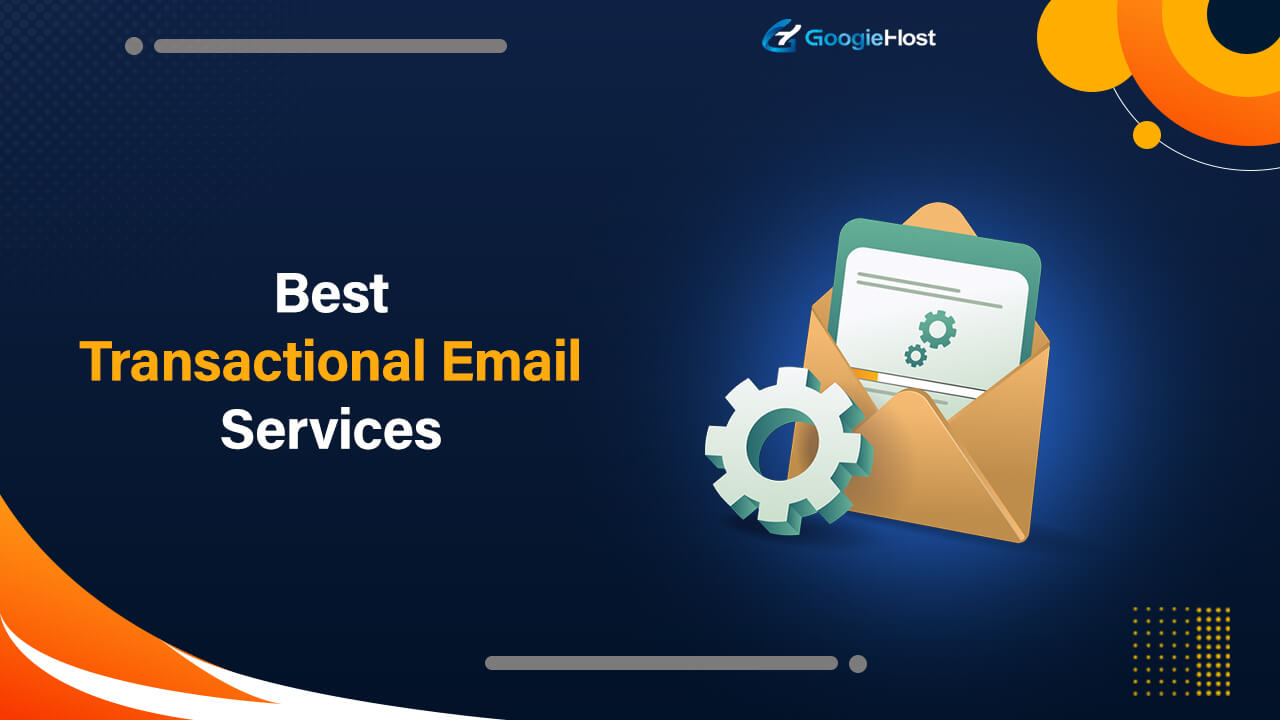 GoogieHost

Best
Transactional Email
Services